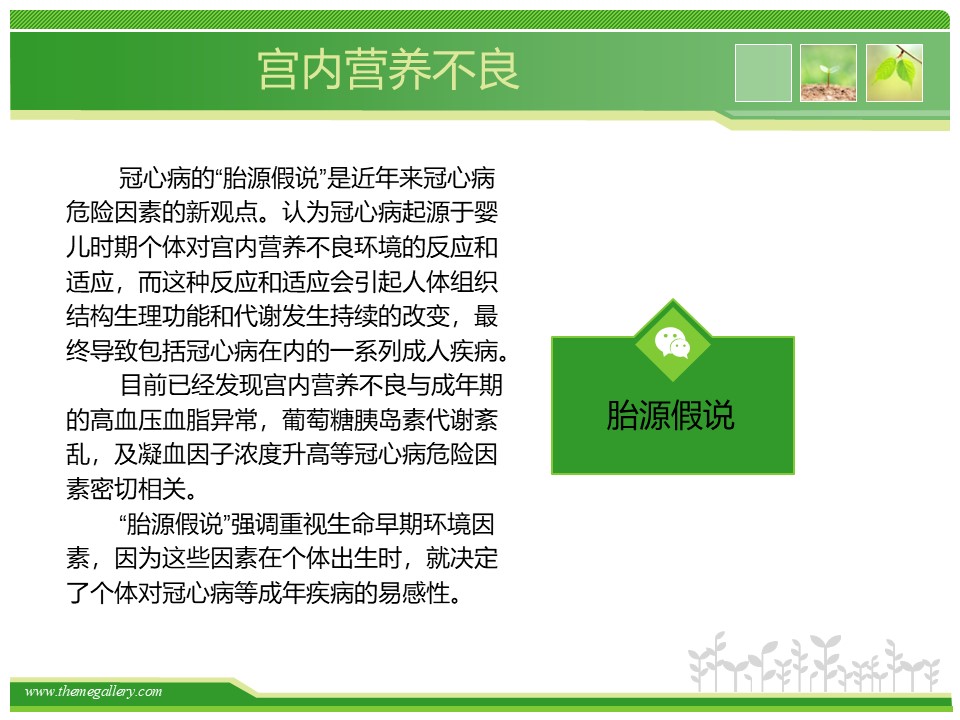 宫内营养不良

冠心病的“胎源假说”是近年来冠心病危险因素的新观点。认为冠心病起源于婴儿时期个体对宫内营养不良环境的反应和适应，而这种反应和适应会引起人体组织结构生理功能和代谢发生持续的改变，最终导致包括冠心病在内的一系列成人疾病。

目前已经发现宫内营养不良与成年期的高血压血脂异常，葡萄糖胰岛素代谢紊乱，及凝血因子浓度升高等冠心病危险因素密切相关。

“胎源假说”强调重视生命早期环境因素，因为这些因素在个体出生时，就决定了个体对冠心病等成年疾病的易感性。

胎源假说

www.themegallery.com